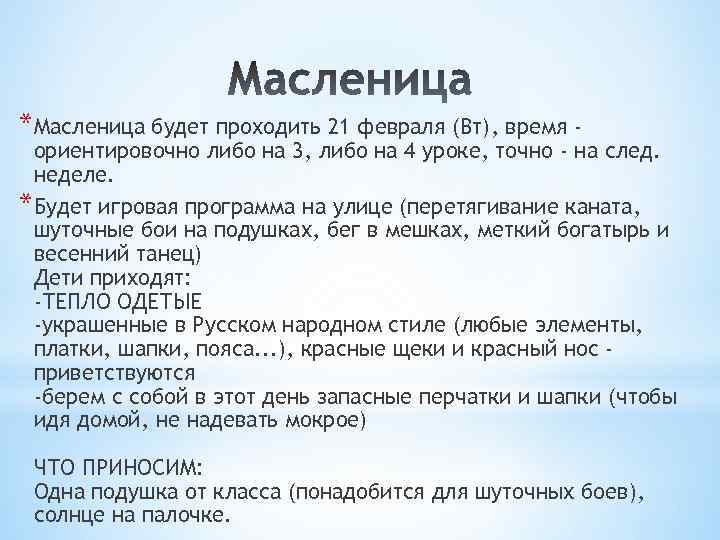 Масленица

* Масленица будет проходить 21 февраля (Вт), время - ориентировочно либо на 3, либо на 4 уроке, точно - на след. неделе.

* Будет игровая программа на улице (перетягивание каната, шуточные бои на подушках, бег в мешках, меткий богатырь и весенний танец)
Дети приходят:
-ТЕПЛО ОДЕТЫЕ
-украшенные в Русском народном стиле (любые элементы, платки, шапки, пояса...), красные щеки и красный нос - приветствуются
-берем с собой в этот день запасные перчатки и шапки (чтобы идя домой, не надевать мокрое)

ЧТО ПРИНОСИМ:
Одна подушка от класса (понадобится для шуточных боев), солнце на палочке.